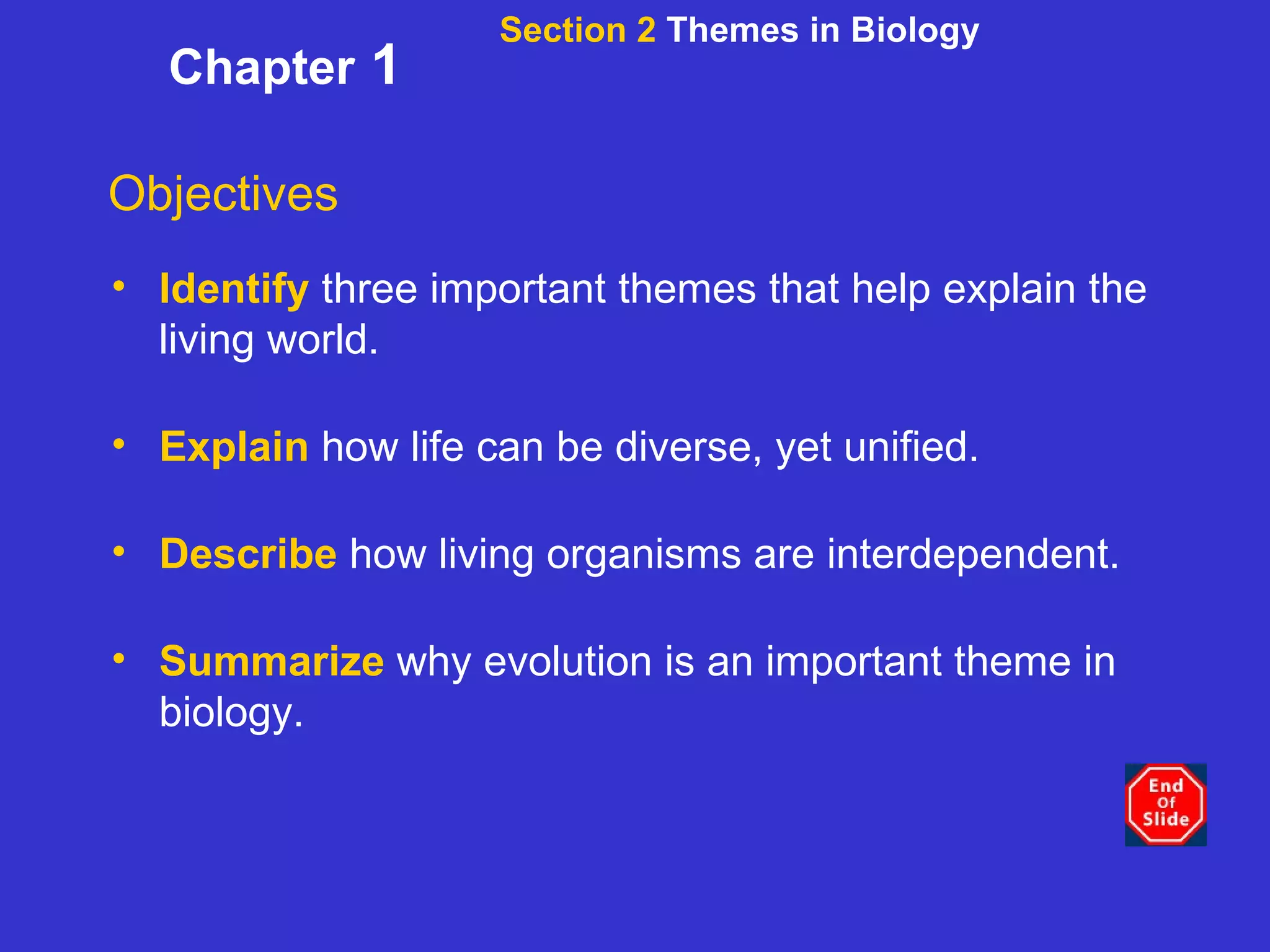 Chapter 1

Section 2 Themes in Biology

Objectives

• Identify three important themes that help explain the living world.

• Explain how life can be diverse, yet unified.

• Describe how living organisms are interdependent.

• Summarize why evolution is an important theme in biology.

End Of Slide